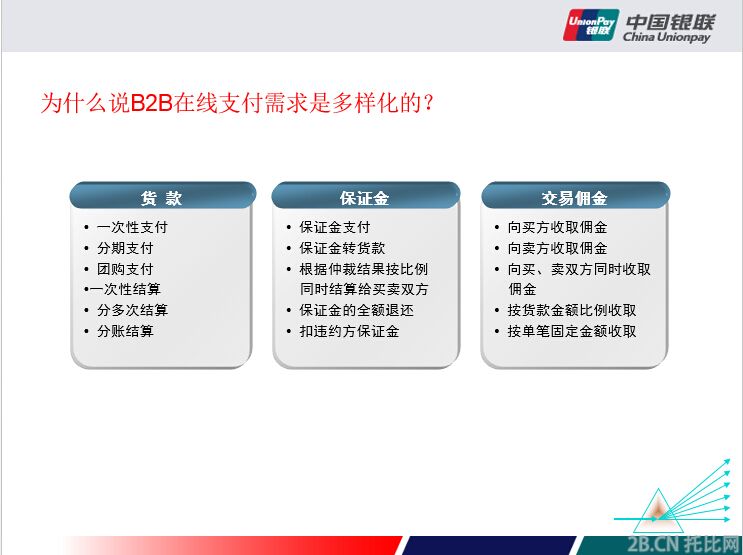 UnionPay 银联 中国银联 China Unionpay

为什么说B2B在线支付需求是多样化的？

货 款
• 一次性支付
• 分期支付
• 团购支付
•一次性结算
• 分多次结算
• 分账结算

保证金
• 保证金支付
• 保证金转货款
• 根据仲裁结果按比例同时结算给买卖双方
• 保证金的全额退还
• 扣违约方保证金

交易佣金
• 向买方收取佣金
• 向卖方收取佣金
• 向买、卖双方同时收取佣金
• 按货款金额比例收取
• 按单笔固定金额收取

2B.CN 托比网